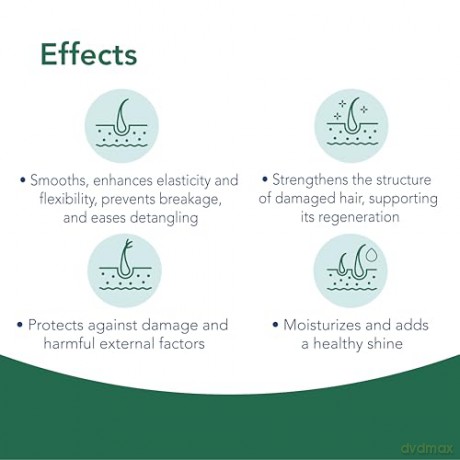 Effects

• Smooths, enhances elasticity and flexibility, prevents breakage, and eases detangling

• Strengthens the structure of damaged hair, supporting its regeneration

• Protects against damage and harmful external factors

• Moisturizes and adds a healthy shine

dvdmax